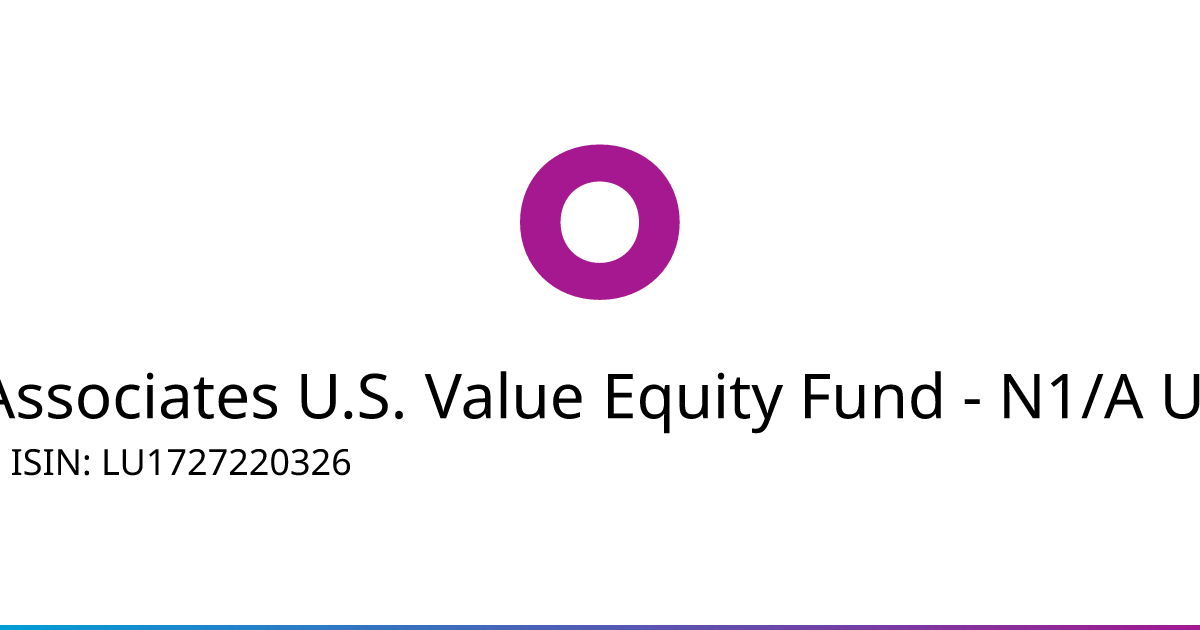 Associates U.S. Value Equity Fund - N1/A U

ISIN: LU1727220326